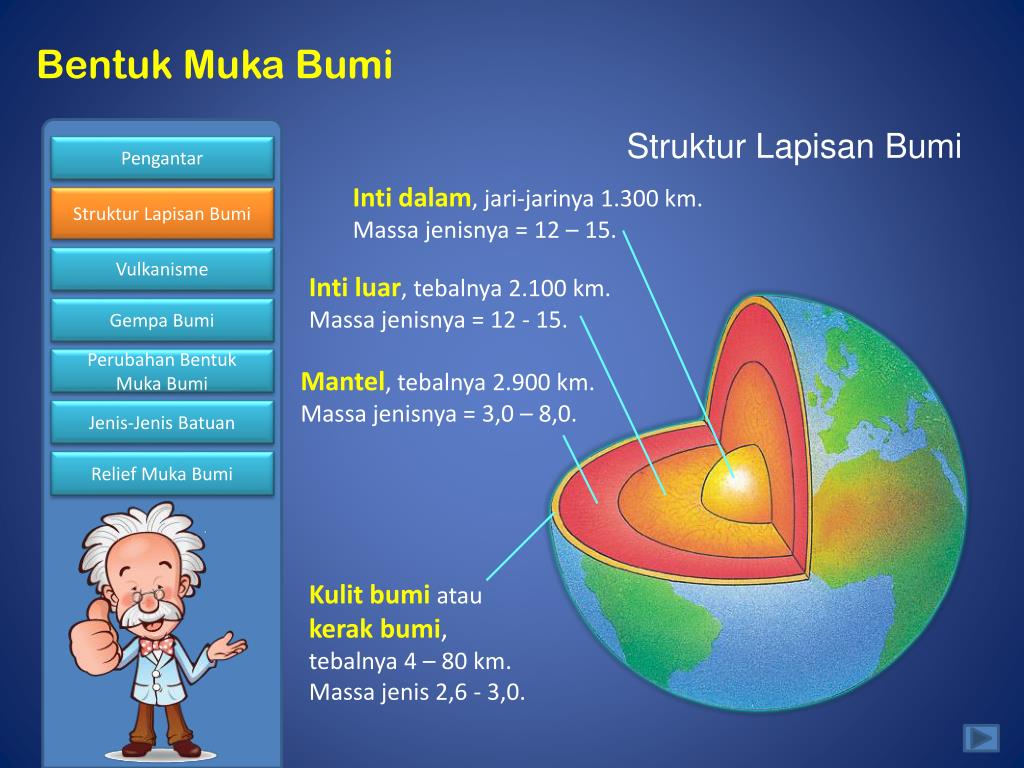 Bentuk Muka Bumi

Pengantar

Struktur Lapisan Bumi

Vulkanisme

Gempa Bumi

Perubahan Bentuk Muka Bumi

Jenis-Jenis Batuan

Relief Muka Bumi

Struktur Lapisan Bumi

Inti dalam, jari-jarinya 1.300 km. Massa jenisnya = 12 – 15.

Inti luar, tebalnya 2.100 km. Massa jenisnya = 12 - 15.

Mantel, tebalnya 2.900 km. Massa jenisnya = 3,0 – 8,0.

Kulit bumi atau kerak bumi, tebalnya 4 – 80 km. Massa jenis 2,6 - 3,0.